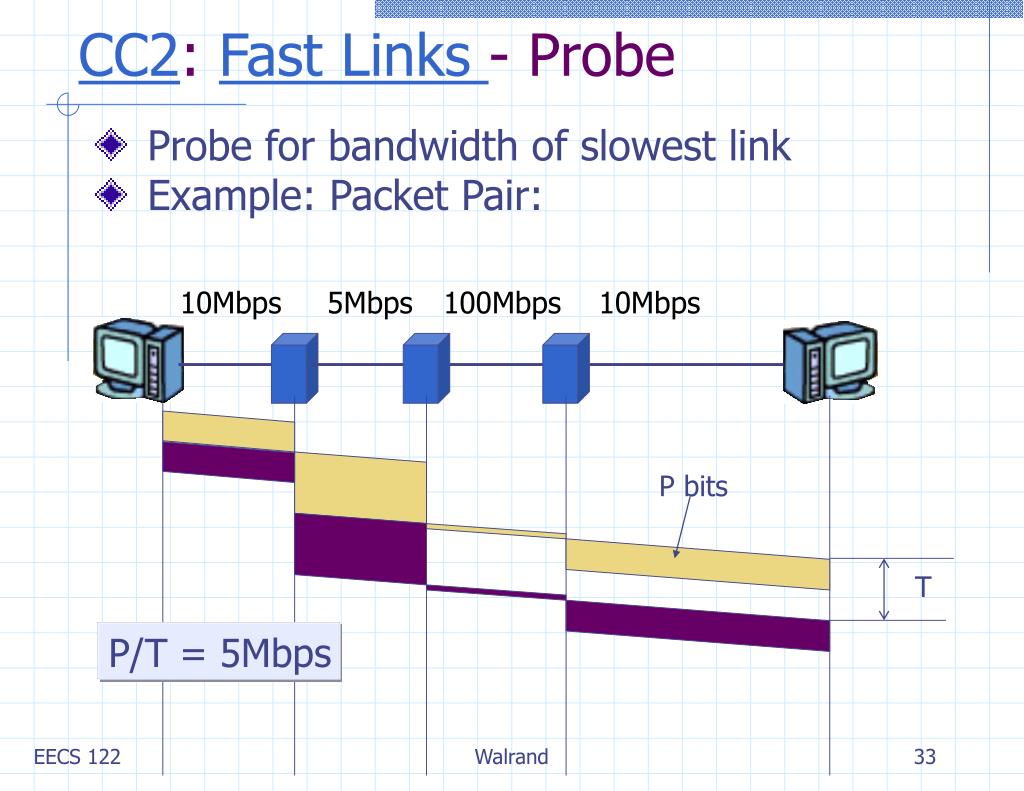 CC2: Fast Links - Probe

Probe for bandwidth of slowest link
Example: Packet Pair:

10Mbps 5Mbps 100Mbps 10Mbps

P bits

T

P/T = 5Mbps

EECS 122

Walrand

33